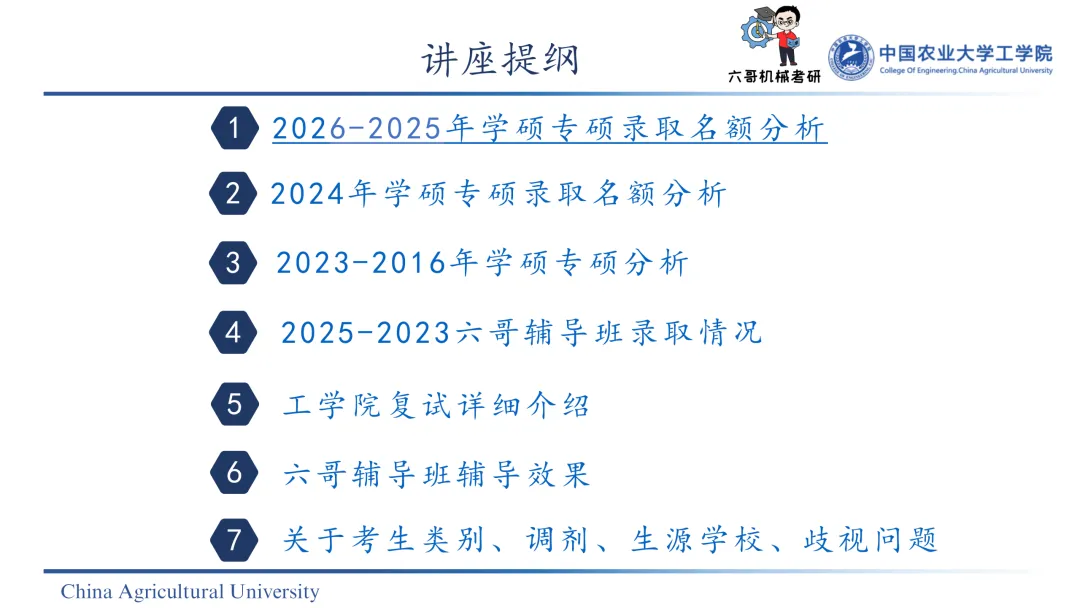 讲座提纲

六哥机械考研

中国农业大学工学院
College Of Engineering.China Agricultural University

1 2026-2025年学硕专硕录取名额分析

2 2024年学硕专硕录取名额分析

3 2023-2016年学硕专硕分析

4 2025-2023六哥辅导班录取情况

5 工学院复试详细介绍

6 六哥辅导班辅导效果

7 关于考生类别、调剂、生源学校、歧视问题

China Agricultural University